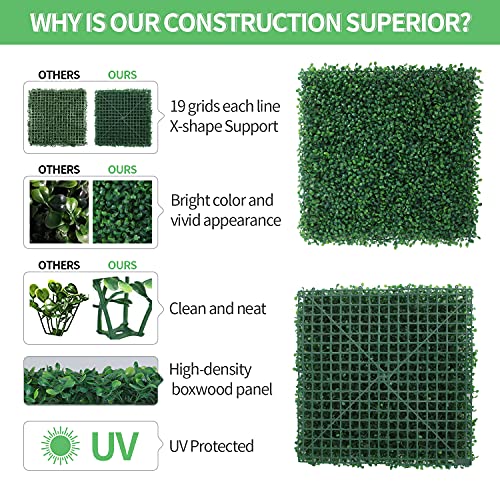 WHY IS OUR CONSTRUCTION SUPERIOR?

OTHERS OURS

19 grids each line
X-shape Support

OTHERS OURS

Bright color and
vivid appearance

OTHERS OURS

Clean and neat

High-density
boxwood panel

UV

UV Protected